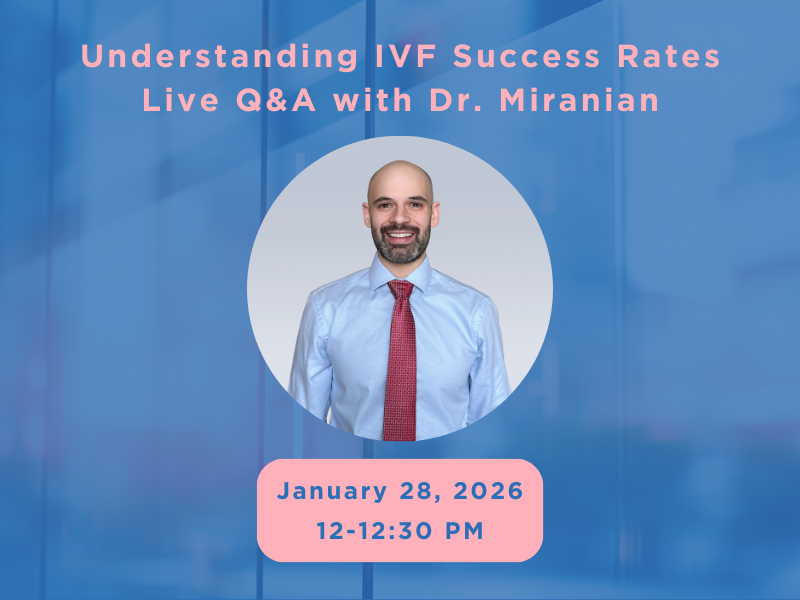 Understanding IVF Success Rates
Live Q&A with Dr. Miranian

January 28, 2026
12-12:30 PM